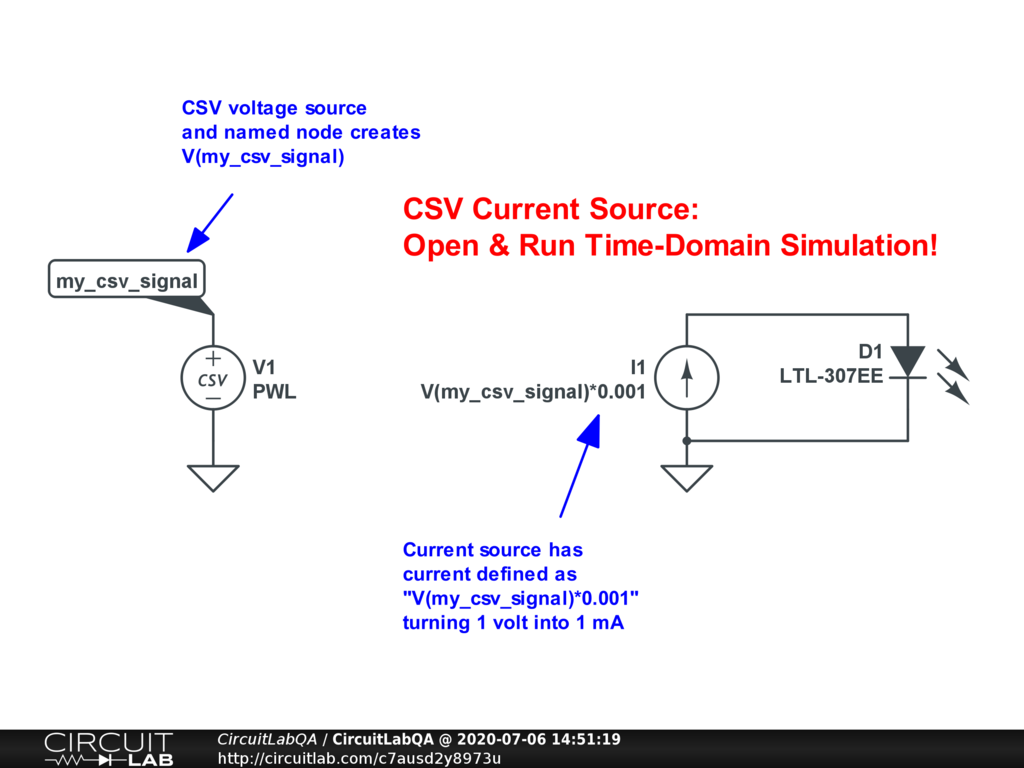 CSV voltage source
and named node creates
V(my_csv_signal)

CSV Current Source:
Open & Run Time-Domain Simulation!

my_csv_signal

+
CSV
−

V1
PWL

I1
V(my_csv_signal)*0.001

D1
LTL-307EE

Current source has
current defined as
"V(my_csv_signal)*0.001"
turning 1 volt into 1 mA

CIRCUIT LAB

CircuitLabQA / CircuitLabQA @ 2020-07-06 14:51:19
http://circuitlab.com/c7ausd2y8973u